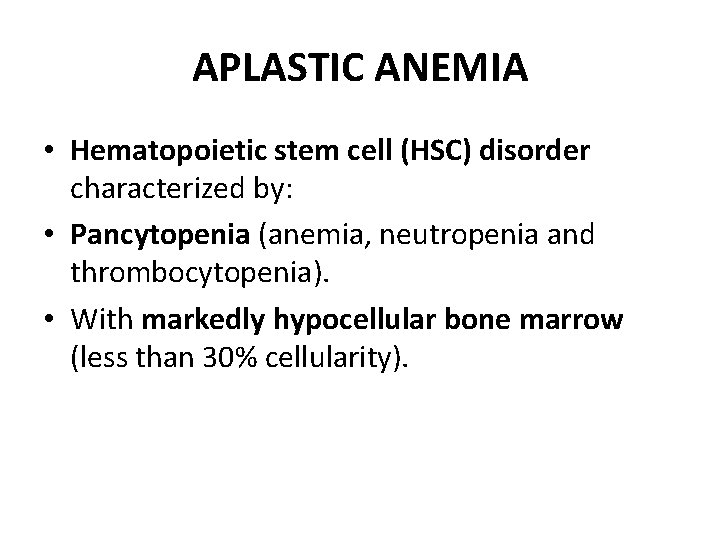 APLASTIC ANEMIA

• Hematopoietic stem cell (HSC) disorder characterized by:

• Pancytopenia (anemia, neutropenia and thrombocytopenia).

• With markedly hypocellular bone marrow (less than 30% cellularity).